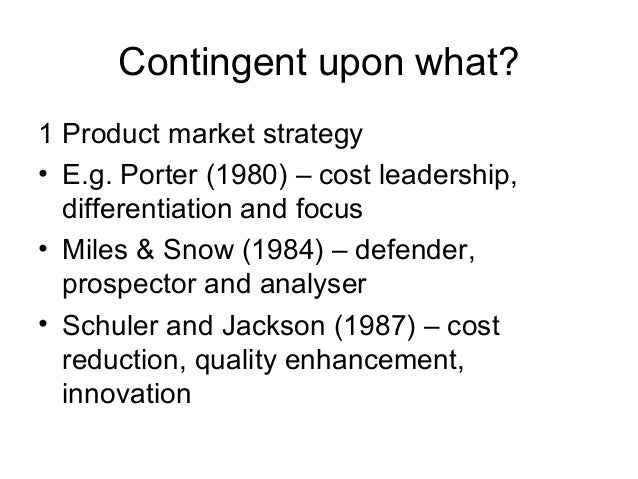 Contingent upon what?

1 Product market strategy

• E.g. Porter (1980) – cost leadership, differentiation and focus

• Miles & Snow (1984) – defender, prospector and analyser

• Schuler and Jackson (1987) – cost reduction, quality enhancement, innovation